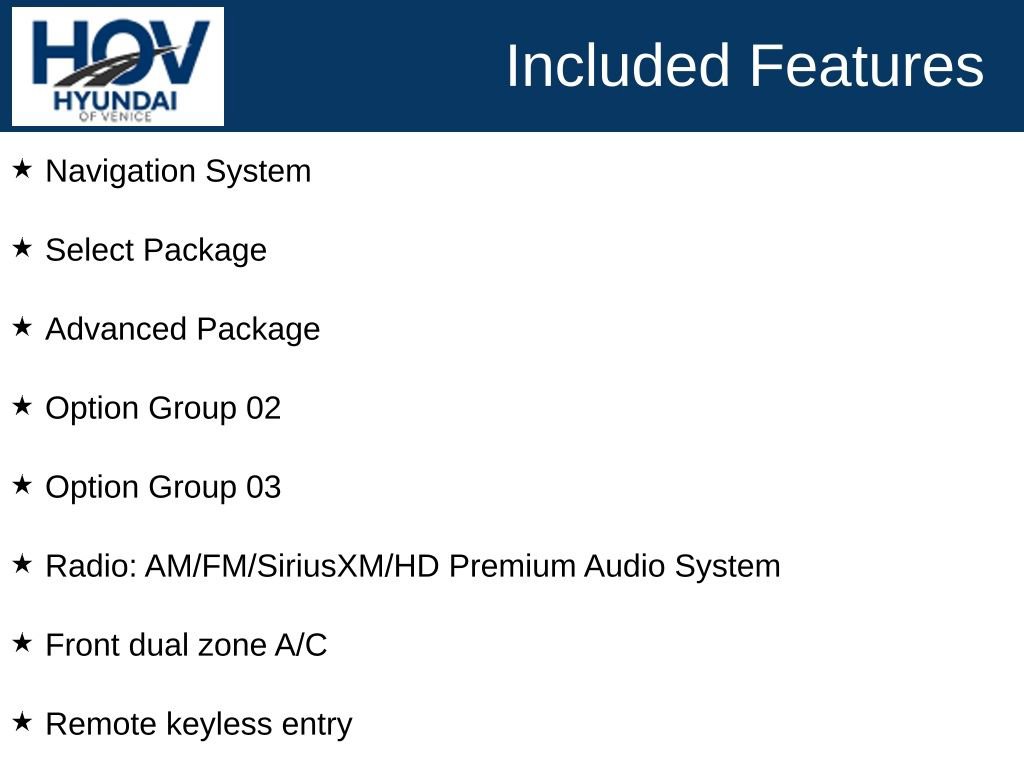 HOV
HYUNDAI
OF VENICE

Included Features

★ Navigation System

★ Select Package

★ Advanced Package

★ Option Group 02

★ Option Group 03

★ Radio: AM/FM/SiriusXM/HD Premium Audio System

★ Front dual zone A/C

★ Remote keyless entry